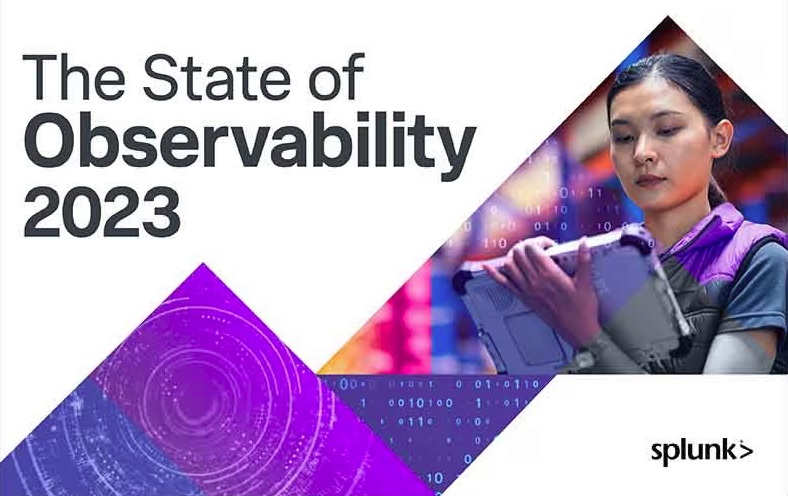 The State of
Observability
2023

splunk>